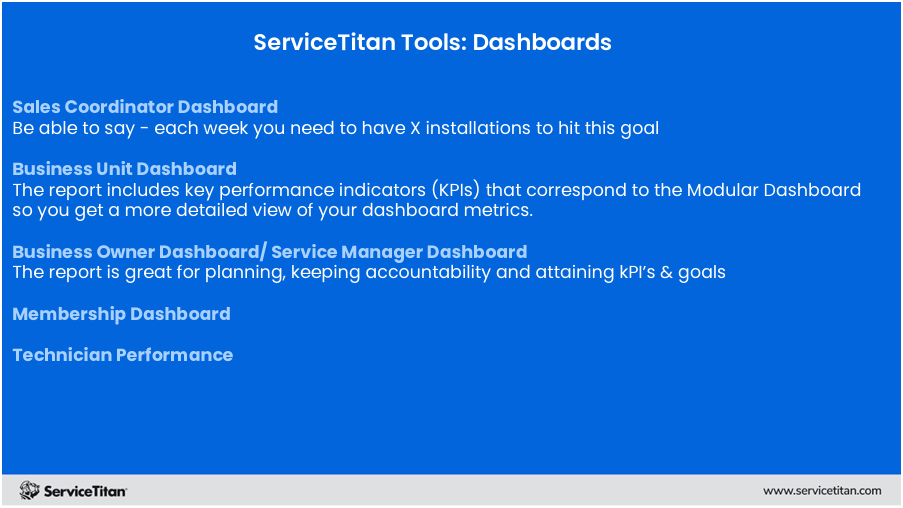 ServiceTitan Tools: Dashboards

Sales Coordinator Dashboard
Be able to say - each week you need to have X installations to hit this goal

Business Unit Dashboard
The report includes key performance indicators (KPIs) that correspond to the Modular Dashboard so you get a more detailed view of your dashboard metrics.

Business Owner Dashboard/ Service Manager Dashboard
The report is great for planning, keeping accountability and attaining kPI's & goals

Membership Dashboard

Technician Performance

ServiceTitan

www.servicetitan.com